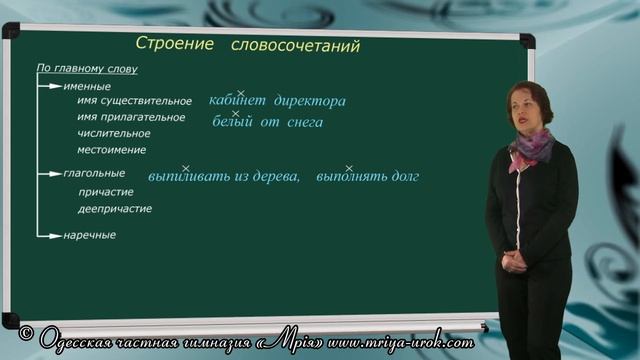 Строение словосочетаний

По главному слову

именные

имя существительное кабинет директора

имя прилагательное белый от снега

числительное

местоимение

глагольные выпиливать из дерева, выполнять долг

причастие

деепричастие

наречные

© Одесская частная гимназия «Мрія» www.mriya-urok.com